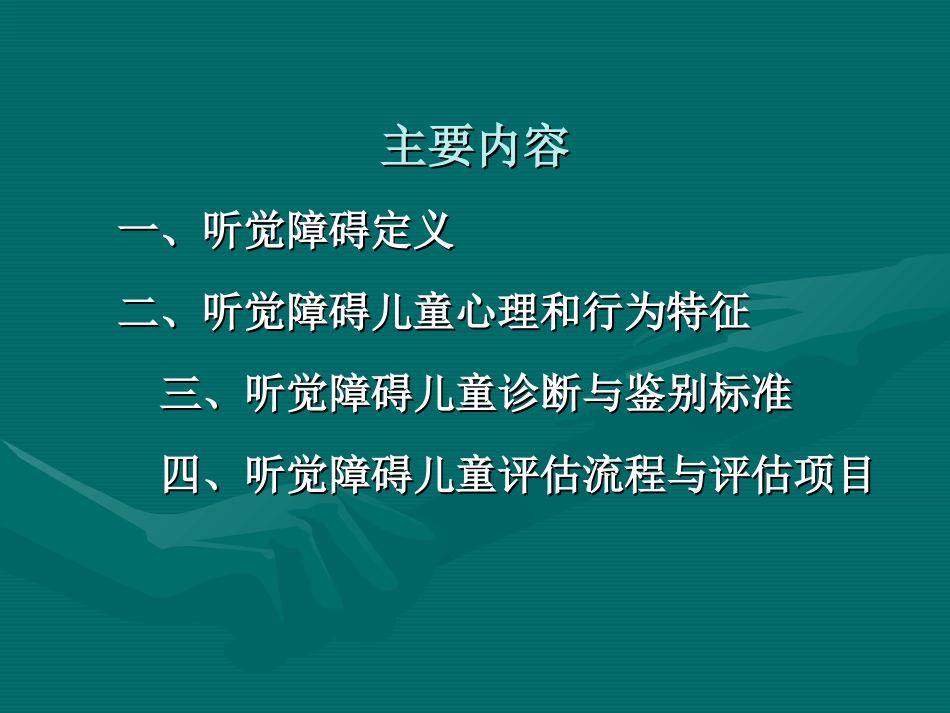 主要内容

一、听觉障碍定义

二、听觉障碍儿童心理和行为特征

三、听觉障碍儿童诊断与鉴别标准

四、听觉障碍儿童评估流程与评估项目